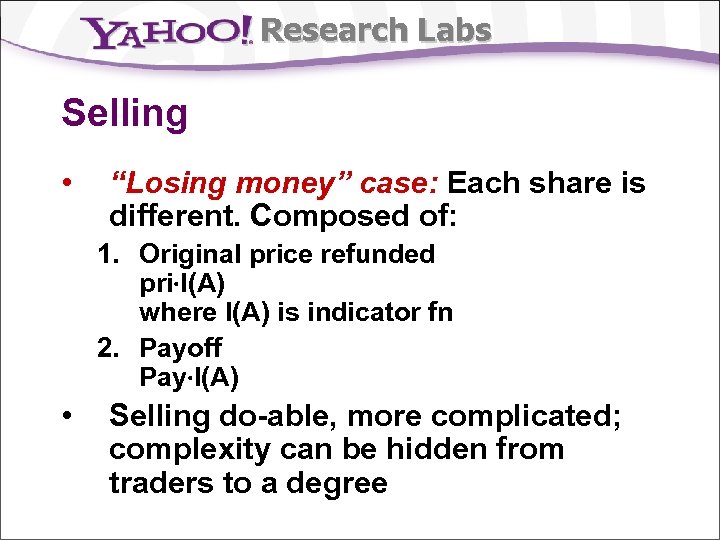 YAHOO! Research Labs

Selling

• "Losing money" case: Each share is different. Composed of:

1. Original price refunded
pri·I(A)
where I(A) is indicator fn

2. Payoff
Pay·I(A)

• Selling do-able, more complicated; complexity can be hidden from traders to a degree